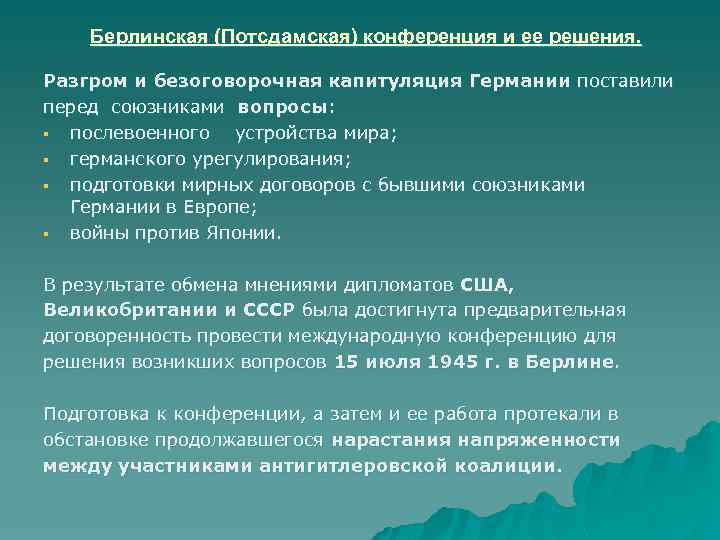 Берлинская (Потсдамская) конференция и ее решения.

Разгром и безоговорочная капитуляция Германии поставили перед союзниками вопросы:
▪ послевоенного устройства мира;
▪ германского урегулирования;
▪ подготовки мирных договоров с бывшими союзниками Германии в Европе;
▪ войны против Японии.

В результате обмена мнениями дипломатов США, Великобритании и СССР была достигнута предварительная договоренность провести международную конференцию для решения возникших вопросов 15 июля 1945 г. в Берлине.

Подготовка к конференции, а затем и ее работа протекали в обстановке продолжавшегося нарастания напряженности между участниками антигитлеровской коалиции.